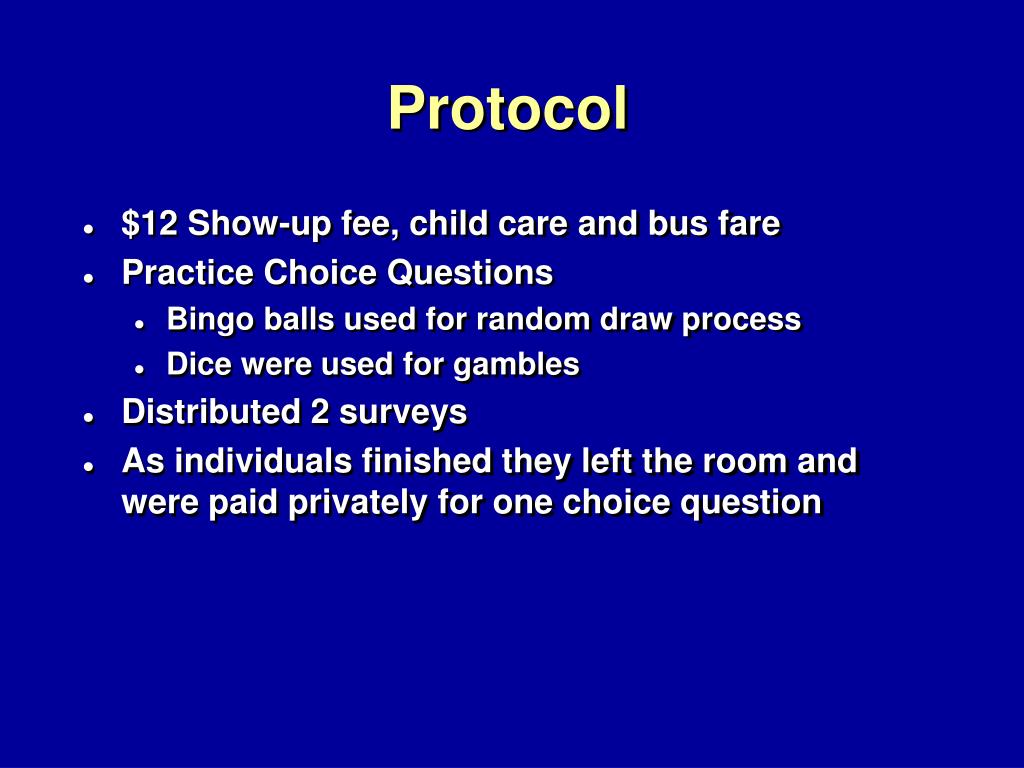 Protocol

- \$12 Show-up fee, child care and bus fare
- Practice Choice Questions
  - Bingo balls used for random draw process
  - Dice were used for gambles
- Distributed 2 surveys
- As individuals finished they left the room and were paid privately for one choice question